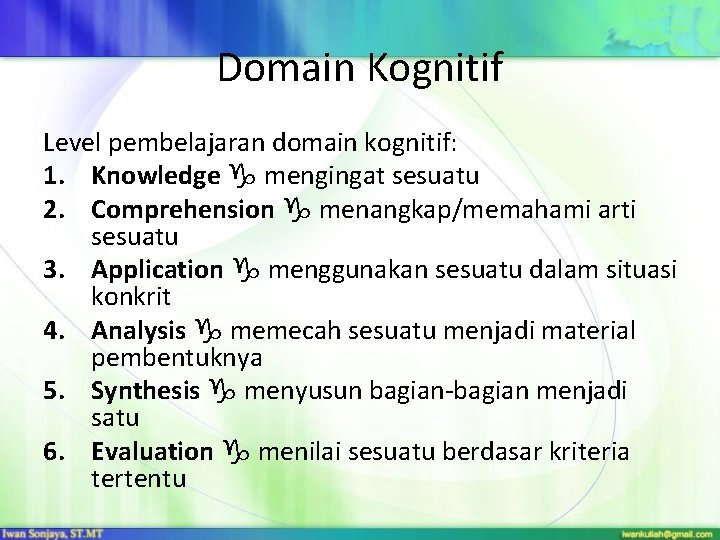 Domain Kognitif

Level pembelajaran domain kognitif:

1. **Knowledge** ♑ mengingat sesuatu
2. **Comprehension** ♑ menangkap/memahami arti sesuatu
3. **Application** ♑ menggunakan sesuatu dalam situasi konkrit
4. **Analysis** ♑ memecah sesuatu menjadi material pembentuknya
5. **Synthesis** ♑ menyusun bagian-bagian menjadi satu
6. **Evaluation** ♑ menilai sesuatu berdasar kriteria tertentu

Iwan Sonjaya, ST.MT

iwankuliah@gmail.com